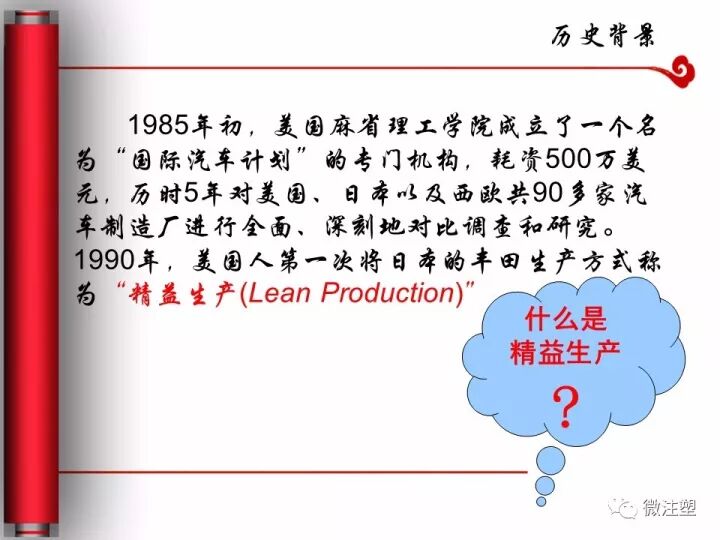 历史背景

1985年初，美国麻省理工学院成立了一个名为“国际汽车计划”的专门机构，耗资500万美元，历时5年对美国、日本以及西欧共90多家汽车制造厂进行全面、深刻地对比调查和研究。1990年，美国人第一次将日本的丰田生产方式称为“精益生产(Lean Production)”

什么是精益生产

？

微注塑